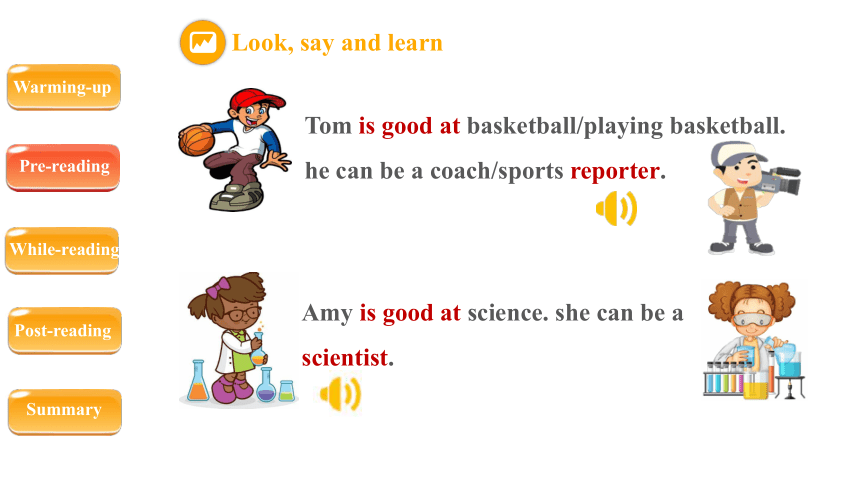 Warming-up

Pre-reading

While-reading

Post-reading

Summary

Look, say and learn

Tom is good at basketball/playing basketball. he can be a coach/sports reporter.

Amy is good at science. she can be a scientist.